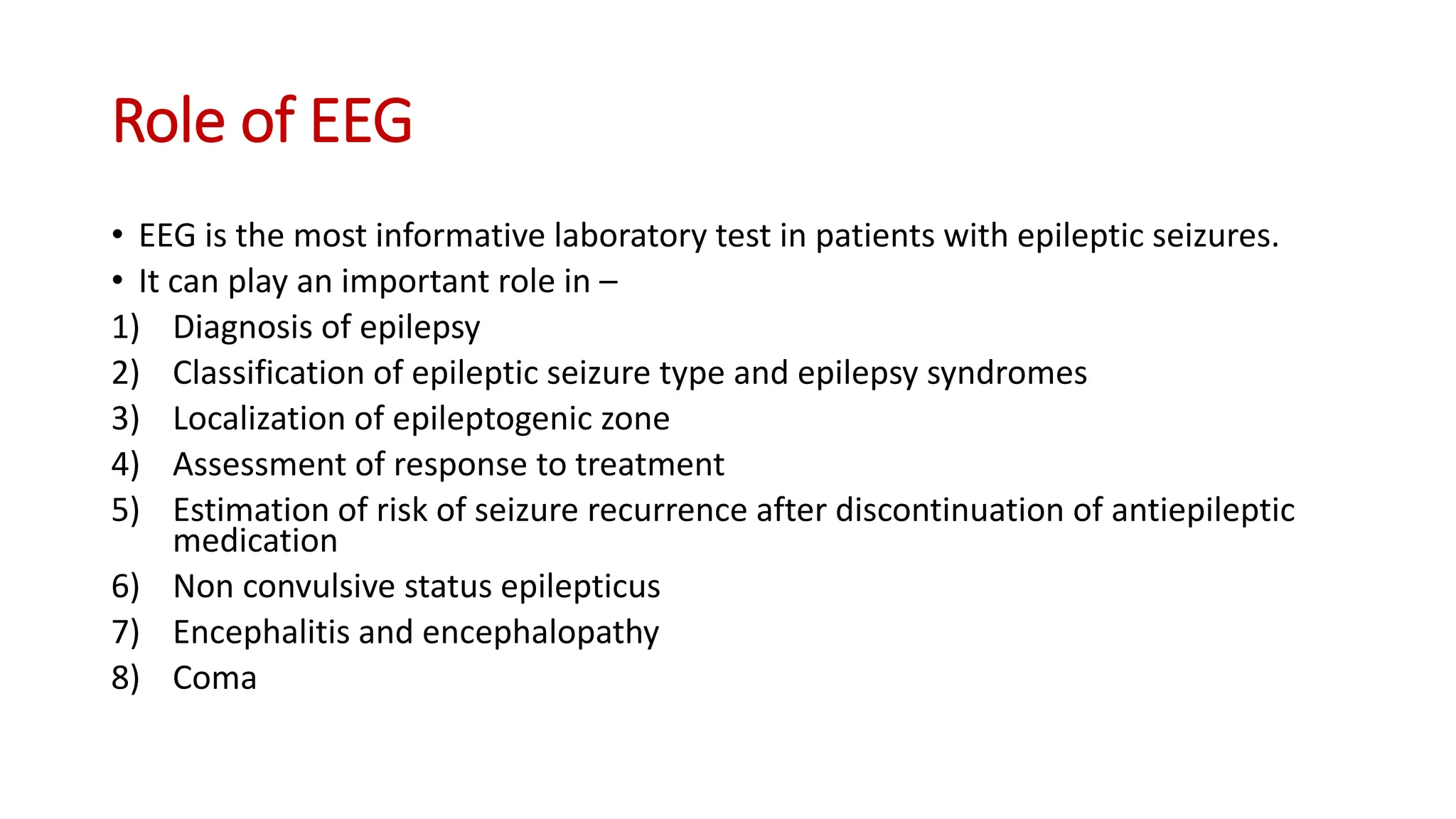 Role of EEG

• EEG is the most informative laboratory test in patients with epileptic seizures.
• It can play an important role in –
1) Diagnosis of epilepsy
2) Classification of epileptic seizure type and epilepsy syndromes
3) Localization of epileptogenic zone
4) Assessment of response to treatment
5) Estimation of risk of seizure recurrence after discontinuation of antiepileptic medication
6) Non convulsive status epilepticus
7) Encephalitis and encephalopathy
8) Coma